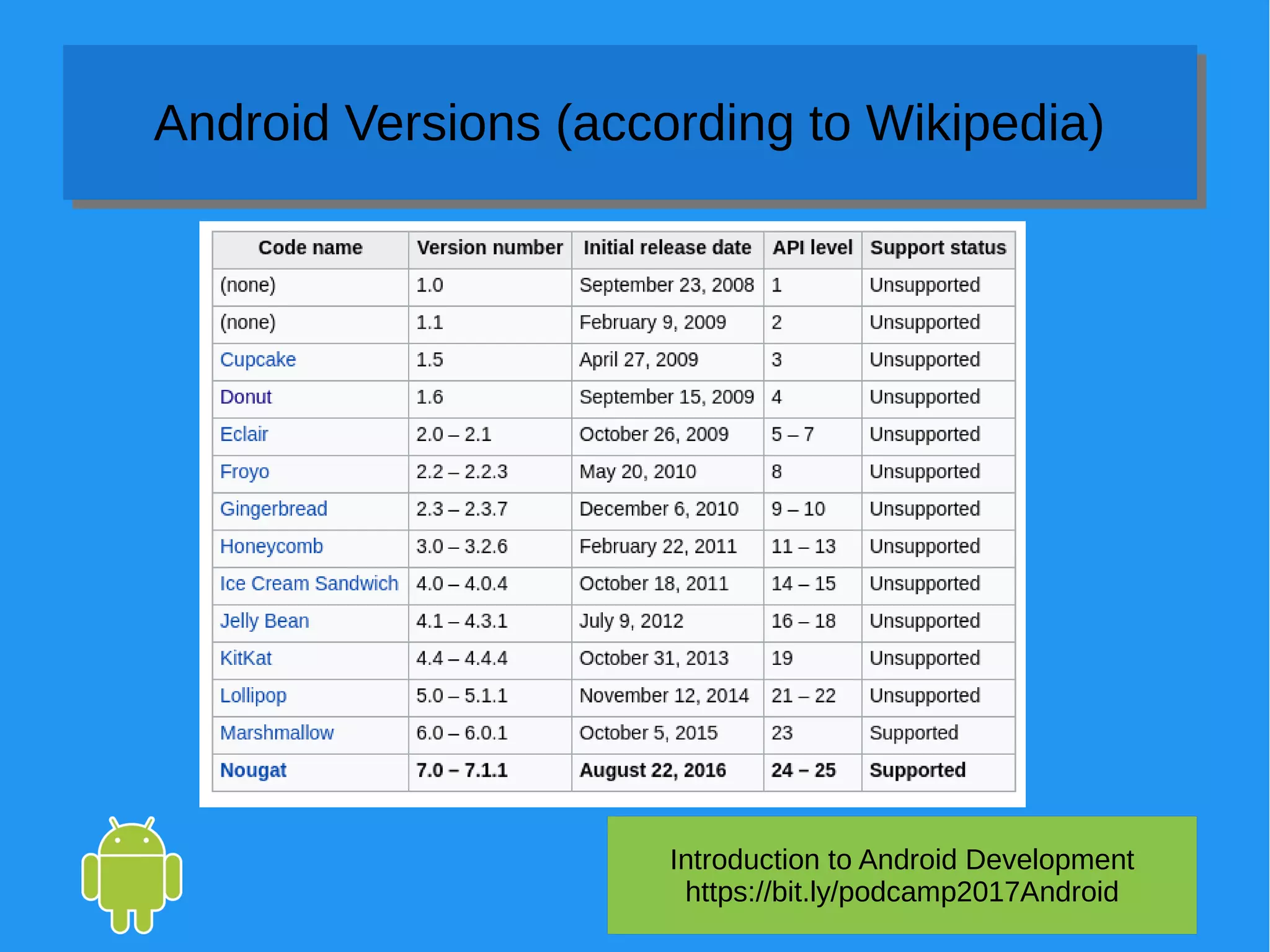 Android Versions (according to Wikipedia)

| Code name | Version number | Initial release date | API level | Support status |
|---|---|---|---|---|
| (none) | 1.0 | September 23, 2008 | 1 | Unsupported |
| (none) | 1.1 | February 9, 2009 | 2 | Unsupported |
| Cupcake | 1.5 | April 27, 2009 | 3 | Unsupported |
| Donut | 1.6 | September 15, 2009 | 4 | Unsupported |
| Eclair | 2.0 – 2.1 | October 26, 2009 | 5 – 7 | Unsupported |
| Froyo | 2.2 – 2.2.3 | May 20, 2010 | 8 | Unsupported |
| Gingerbread | 2.3 – 2.3.7 | December 6, 2010 | 9 – 10 | Unsupported |
| Honeycomb | 3.0 – 3.2.6 | February 22, 2011 | 11 – 13 | Unsupported |
| Ice Cream Sandwich | 4.0 – 4.0.4 | October 18, 2011 | 14 – 15 | Unsupported |
| Jelly Bean | 4.1 – 4.3.1 | July 9, 2012 | 16 – 18 | Unsupported |
| KitKat | 4.4 – 4.4.4 | October 31, 2013 | 19 | Unsupported |
| Lollipop | 5.0 – 5.1.1 | November 12, 2014 | 21 – 22 | Unsupported |
| Marshmallow | 6.0 – 6.0.1 | October 5, 2015 | 23 | Supported |
| Nougat | 7.0 – 7.1.1 | August 22, 2016 | 24 – 25 | Supported |

Introduction to Android Development
https://bit.ly/podcamp2017Android